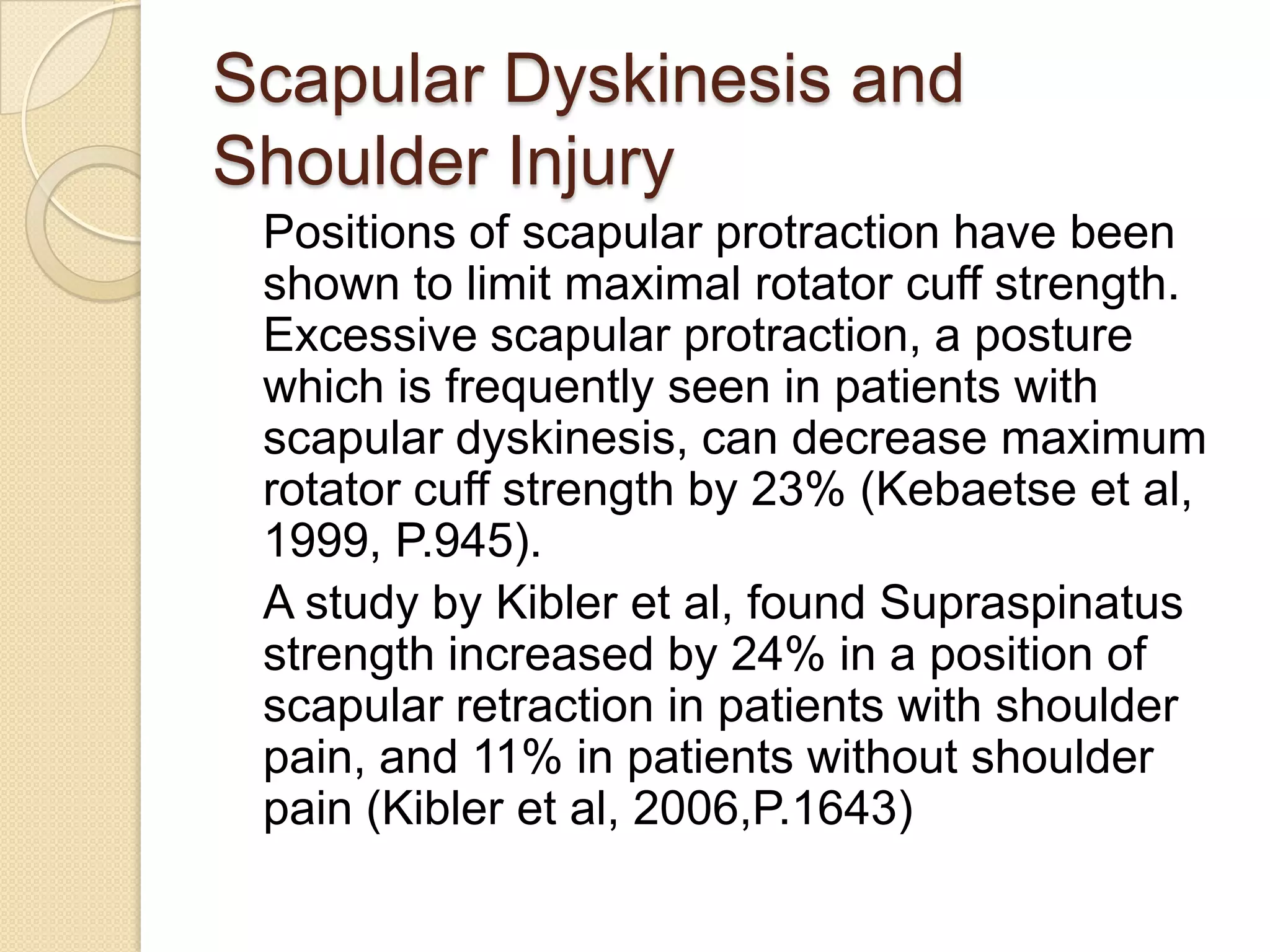 Scapular Dyskinesis and Shoulder Injury

Positions of scapular protraction have been shown to limit maximal rotator cuff strength. Excessive scapular protraction, a posture which is frequently seen in patients with scapular dyskinesis, can decrease maximum rotator cuff strength by 23% (Kebaetse et al, 1999, P.945).

A study by Kibler et al, found Supraspinatus strength increased by 24% in a position of scapular retraction in patients with shoulder pain, and 11% in patients without shoulder pain (Kibler et al, 2006,P.1643)